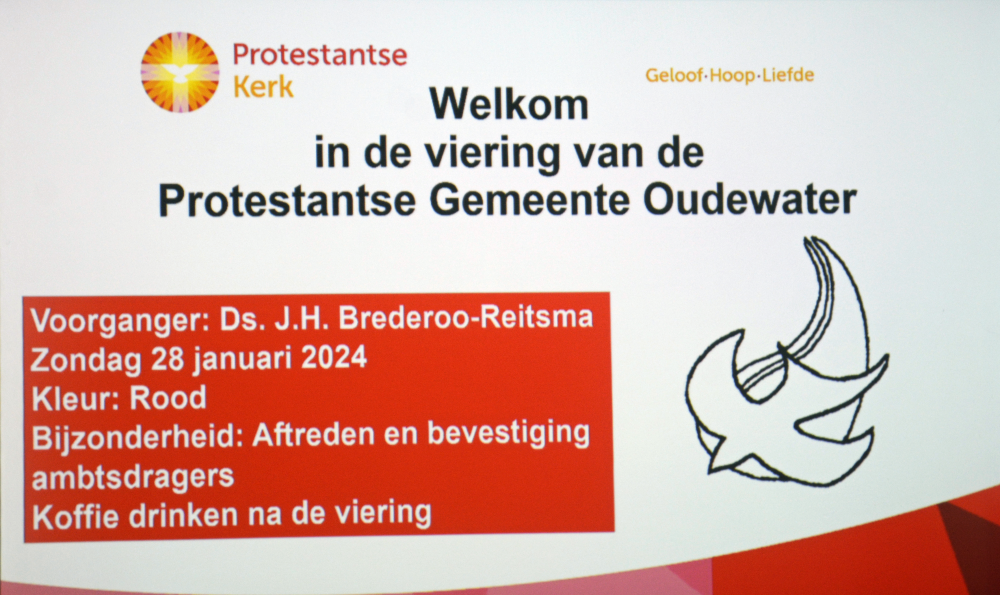 Protestantse Kerk

Geloof·Hoop·Liefde

Welkom
in de viering van de
Protestantse Gemeente Oudewater

Voorganger: Ds. J.H. Brederoo-Reitsma
Zondag 28 januari 2024
Kleur: Rood
Bijzonderheid: Aftreden en bevestiging ambtsdragers
Koffie drinken na de viering